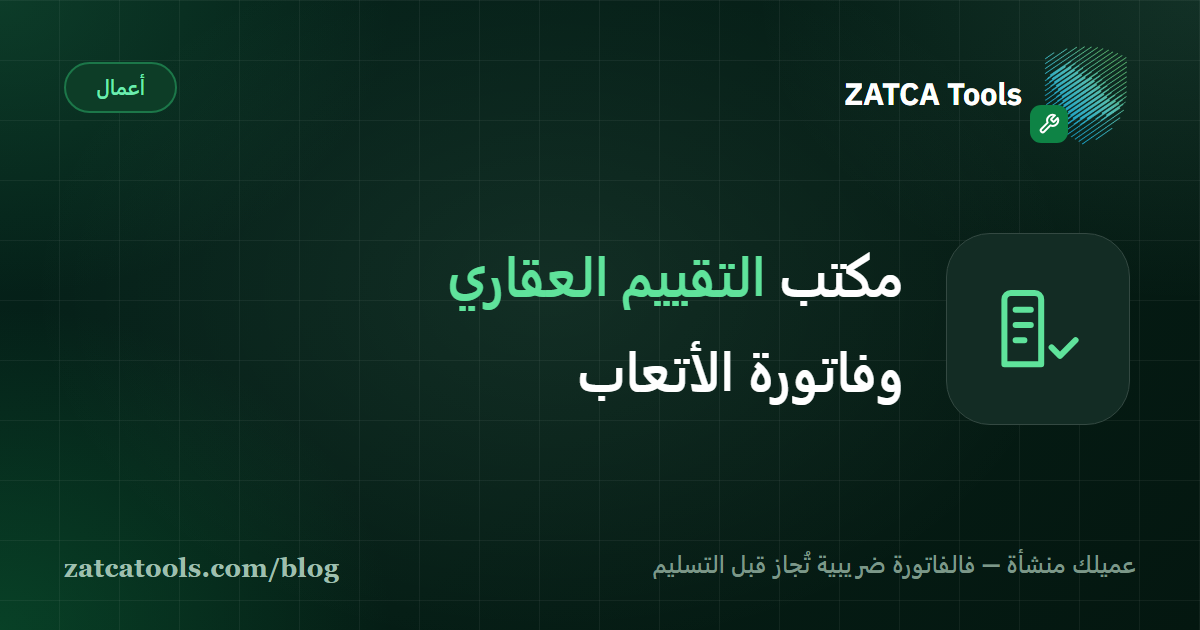 ZATCA Tools

أعمال

مكتب التقييم العقاري
وفاتورة الأتعاب

عميلك منشأة — فالفاتورة ضريبية تُجاز قبل التسليم

zatcatools.com/blog